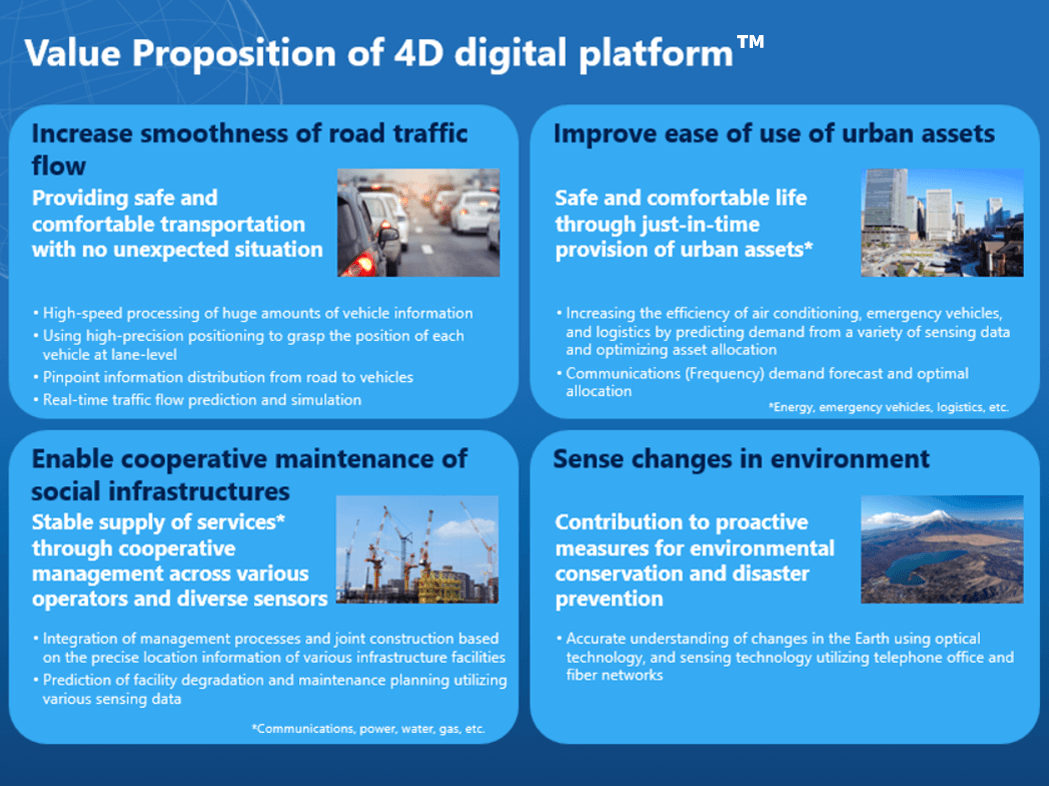 Value Proposition of 4D digital platform™

Increase smoothness of road traffic flow

Providing safe and comfortable transportation with no unexpected situation

• High-speed processing of huge amounts of vehicle information
• Using high-precision positioning to grasp the position of each vehicle at lane-level
• Pinpoint information distribution from road to vehicles
• Real-time traffic flow prediction and simulation

Improve ease of use of urban assets

Safe and comfortable life through just-in-time provision of urban assets*

• Increasing the efficiency of air conditioning, emergency vehicles, and logistics by predicting demand from a variety of sensing data and optimizing asset allocation
• Communications (Frequency) demand forecast and optimal allocation

*Energy, emergency vehicles, logistics, etc.

Enable cooperative maintenance of social infrastructures

Stable supply of services* through cooperative management across various operators and diverse sensors

• Integration of management processes and joint construction based on the precise location information of various infrastructure facilities
• Prediction of facility degradation and maintenance planning utilizing various sensing data

*Communications, power, water, gas, etc.

Sense changes in environment

Contribution to proactive measures for environmental conservation and disaster prevention

• Accurate understanding of changes in the Earth using optical technology, and sensing technology utilizing telephone office and fiber networks